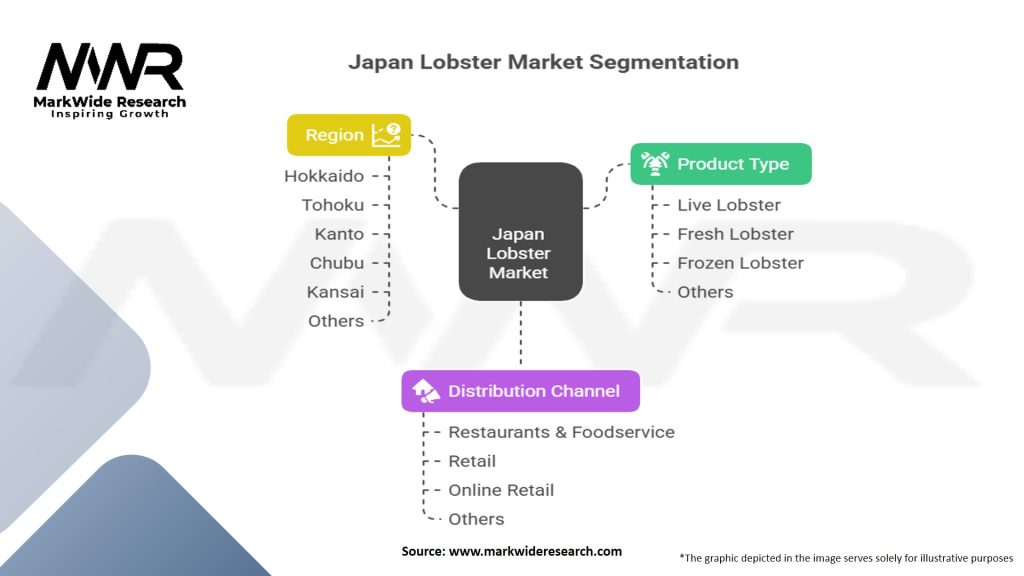 MWR
MarkWide Research
Inspiring Growth

Japan Lobster Market Segmentation

Region
Hokkaido
Tohoku
Kanto
Chubu
Kansai
Others

Japan Lobster Market

Product Type
Live Lobster
Fresh Lobster
Frozen Lobster
Others

Distribution Channel
Restaurants & Foodservice
Retail
Online Retail
Others

Source: www.markwideresearch.com

*The graphic depicted in the image serves solely for illustrative purposes